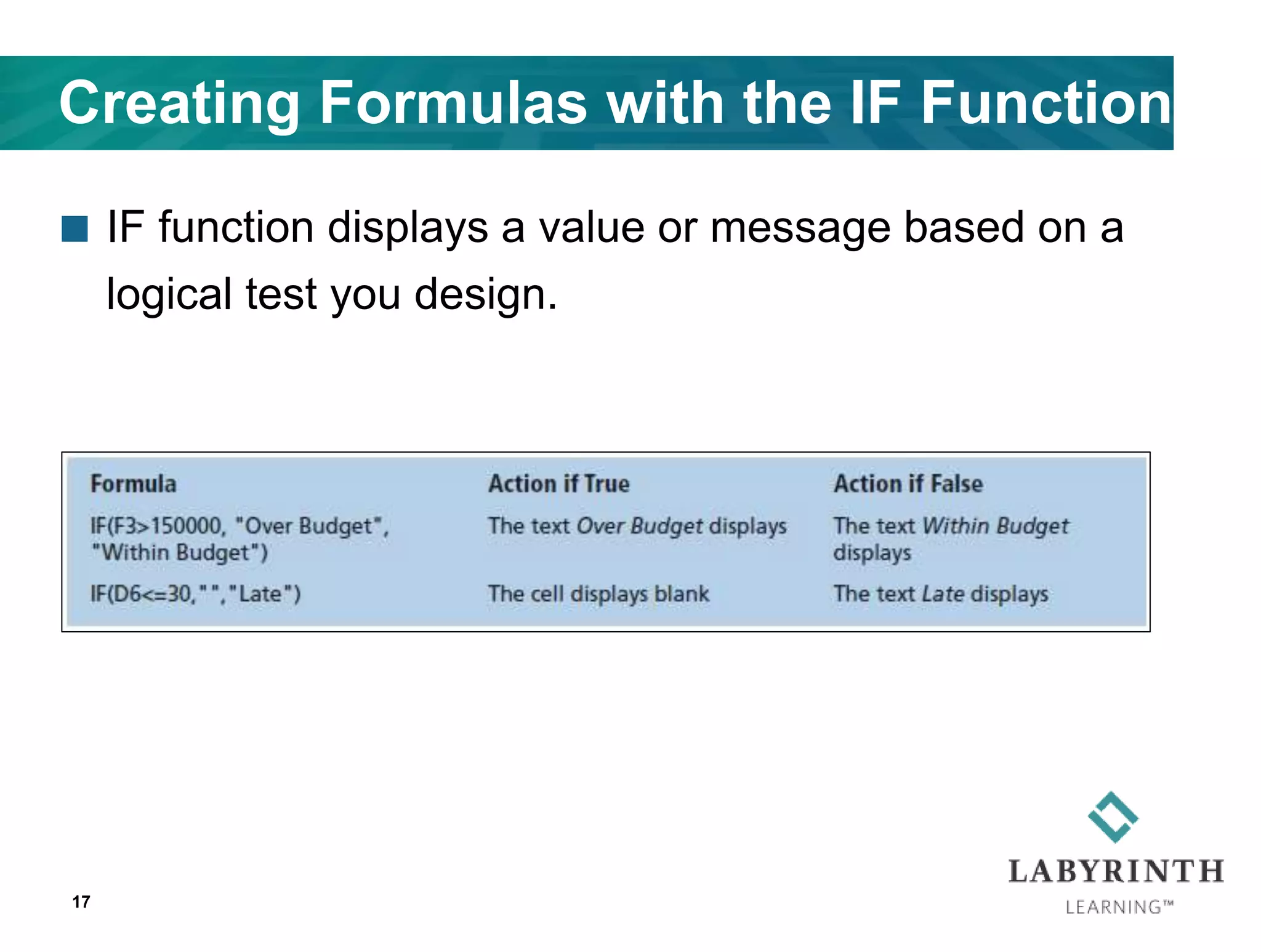 Creating Formulas with the IF Function

IF function displays a value or message based on a logical test you design.

| Formula | Action if True | Action if False |
|---|---|---|
| IF(F3>150000, "Over Budget", "Within Budget") | The text Over Budget displays | The text Within Budget displays |
| IF(D6<=30,"","Late") | The cell displays blank | The text Late displays |

17

LABYRINTH
LEARNING™